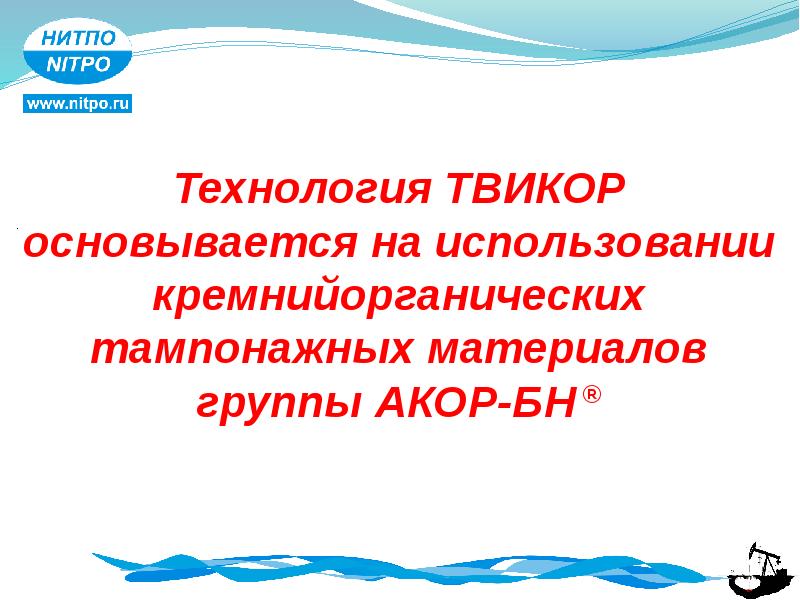 НИТПО
NITPO
www.nitpo.ru

Технология ТВИКОР основывается на использовании кремнийорганических тампонажных материалов группы АКОР-БН®